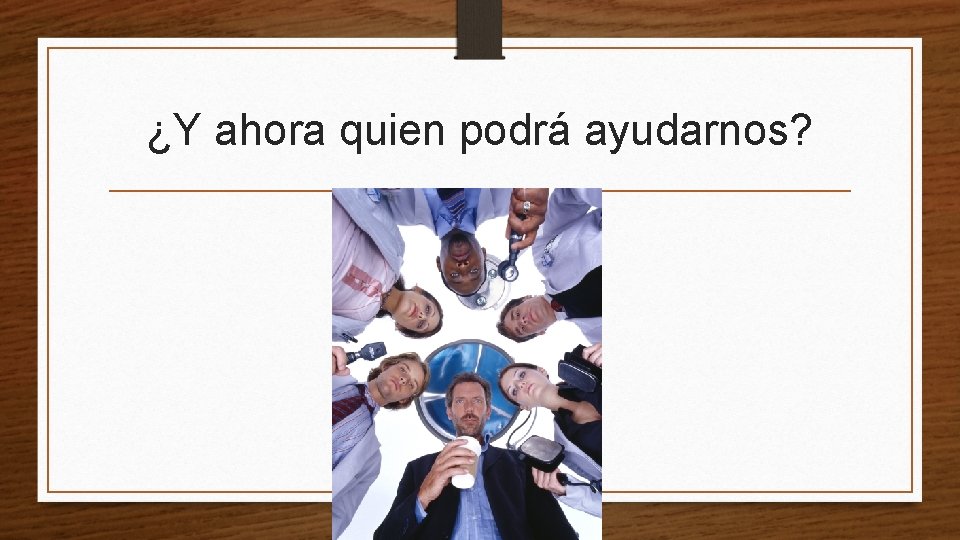 ¿Y ahora quien podrá ayudarnos?